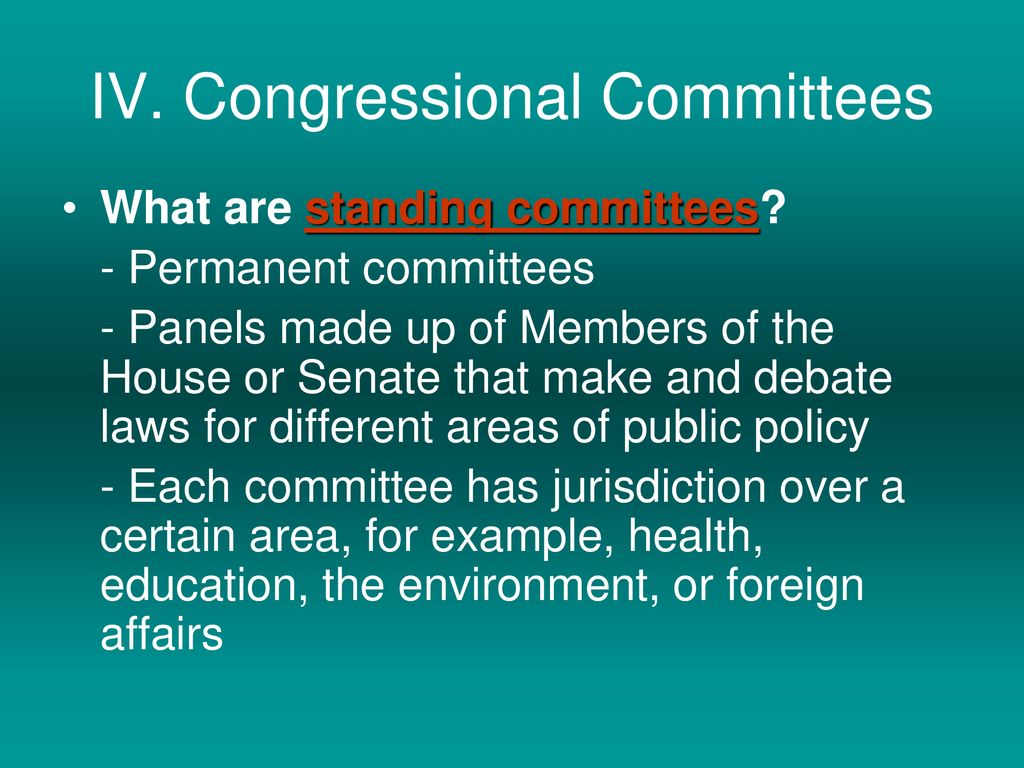 IV. Congressional Committees

• What are standing committees?

- Permanent committees

- Panels made up of Members of the House or Senate that make and debate laws for different areas of public policy

- Each committee has jurisdiction over a certain area, for example, health, education, the environment, or foreign affairs